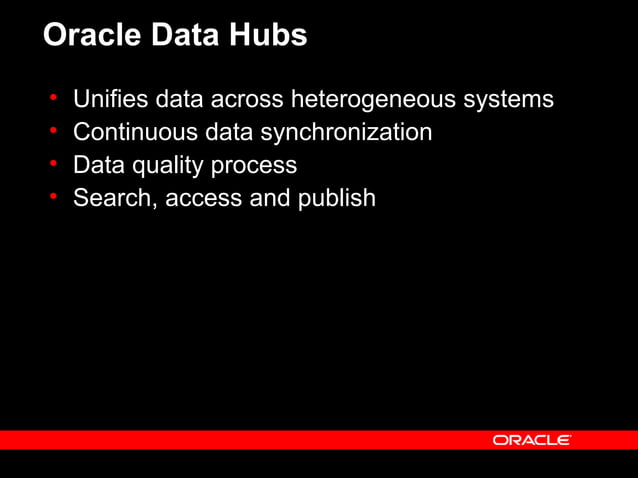 Oracle Data Hubs

• Unifies data across heterogeneous systems
• Continuous data synchronization
• Data quality process
• Search, access and publish

ORACLE